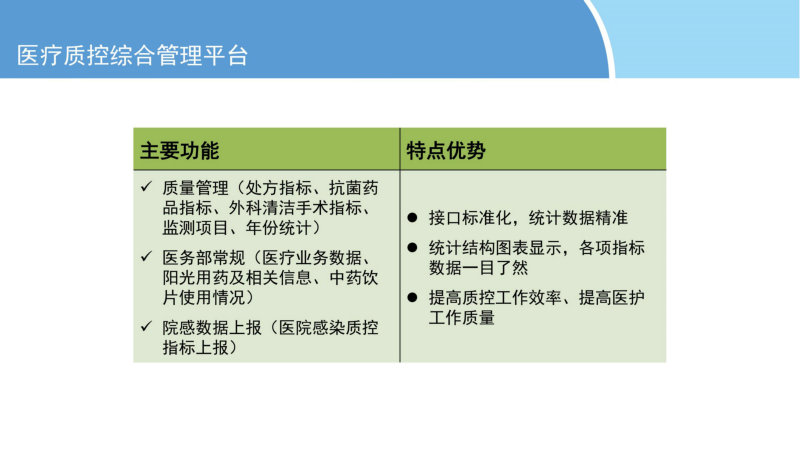 医疗质控综合管理平台

| 主要功能 | 特点优势 |
|---|---|
| ✓ 质量管理（处方指标、抗菌药品指标、外科清洁手术指标、监测项目、年份统计）<br>✓ 医务部常规（医疗业务数据、阳光用药及相关信息、中药饮片使用情况）<br>✓ 院感数据上报（医院感染质控指标上报） | ● 接口标准化，统计数据精准<br>● 统计结构图表显示，各项指标数据一目了然<br>● 提高质控工作效率、提高医护工作质量 |